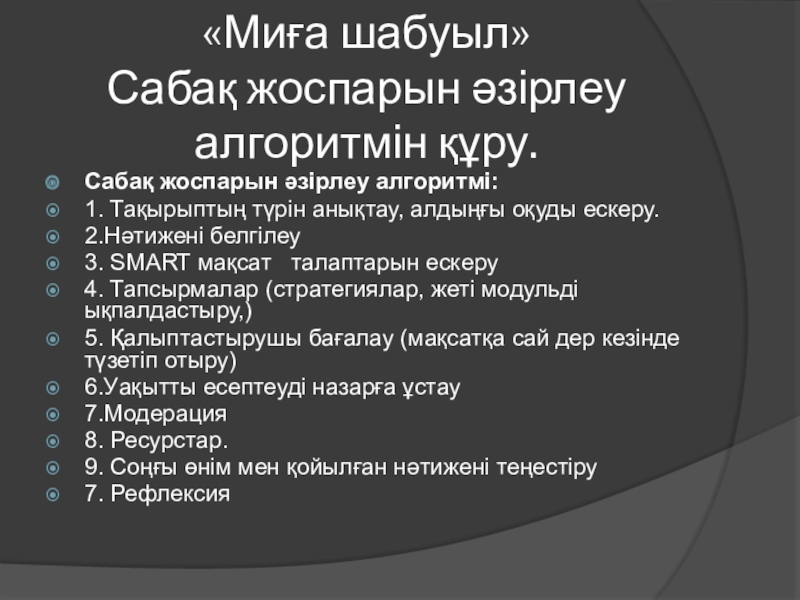 «Миға шабуыл»
Сабақ жоспарын әзірлеу алгоритмін құру.

Сабақ жоспарын әзірлеу алгоритмі:
1. Тақырыптың түрін анықтау, алдыңғы оқуды ескеру.
2.Нәтижені белгілеу
3. SMART мақсат талаптарын ескеру
4. Тапсырмалар (стратегиялар, жеті модульді ықпалдастыру,)
5. Қалыптастырушы бағалау (мақсатқа сай дер кезінде түзетіп отыру)
6.Уақытты есептеуді назарға ұстау
7.Модерация
8. Ресурстар.
9. Соңғы өнім мен қойылған нәтижені теңестіру
7. Рефлексия